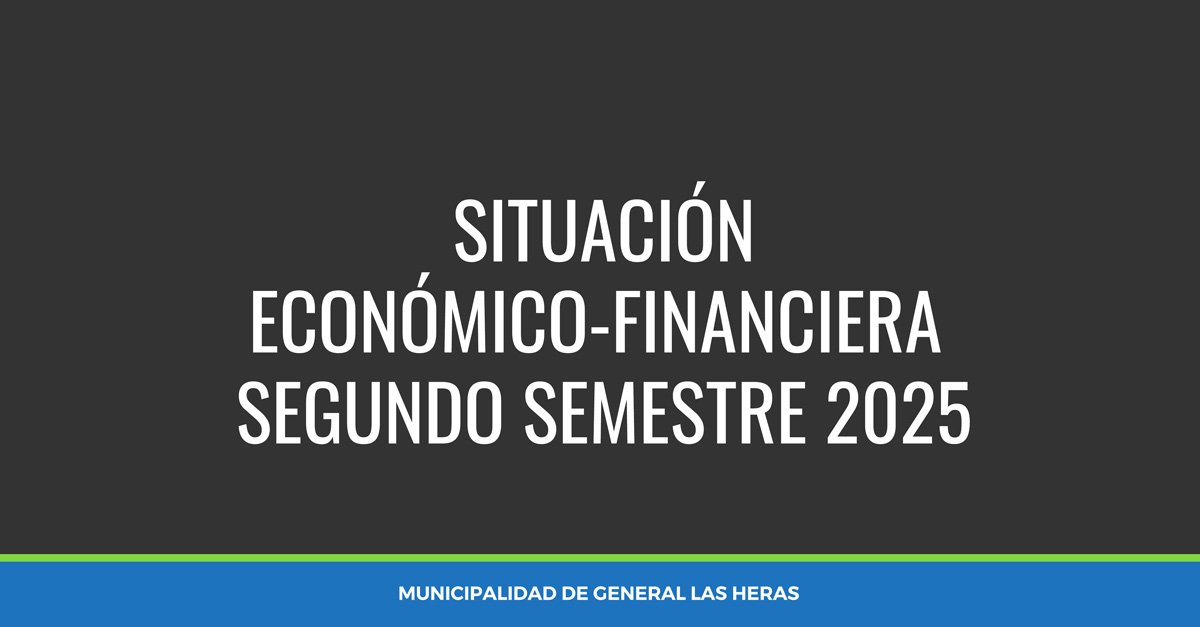 SITUACIÓN
ECONÓMICO-FINANCIERA
SEGUNDO SEMESTRE 2025

MUNICIPALIDAD DE GENERAL LAS HERAS